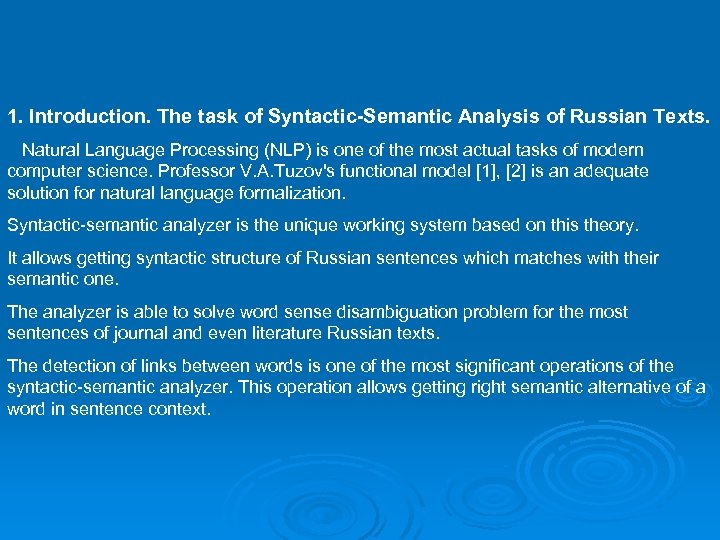 1. Introduction. The task of Syntactic-Semantic Analysis of Russian Texts.

Natural Language Processing (NLP) is one of the most actual tasks of modern computer science. Professor V.A.Tuzov's functional model [1], [2] is an adequate solution for natural language formalization.

Syntactic-semantic analyzer is the unique working system based on this theory.

It allows getting syntactic structure of Russian sentences which matches with their semantic one.

The analyzer is able to solve word sense disambiguation problem for the most sentences of journal and even literature Russian texts.

The detection of links between words is one of the most significant operations of the syntactic-semantic analyzer. This operation allows getting right semantic alternative of a word in sentence context.